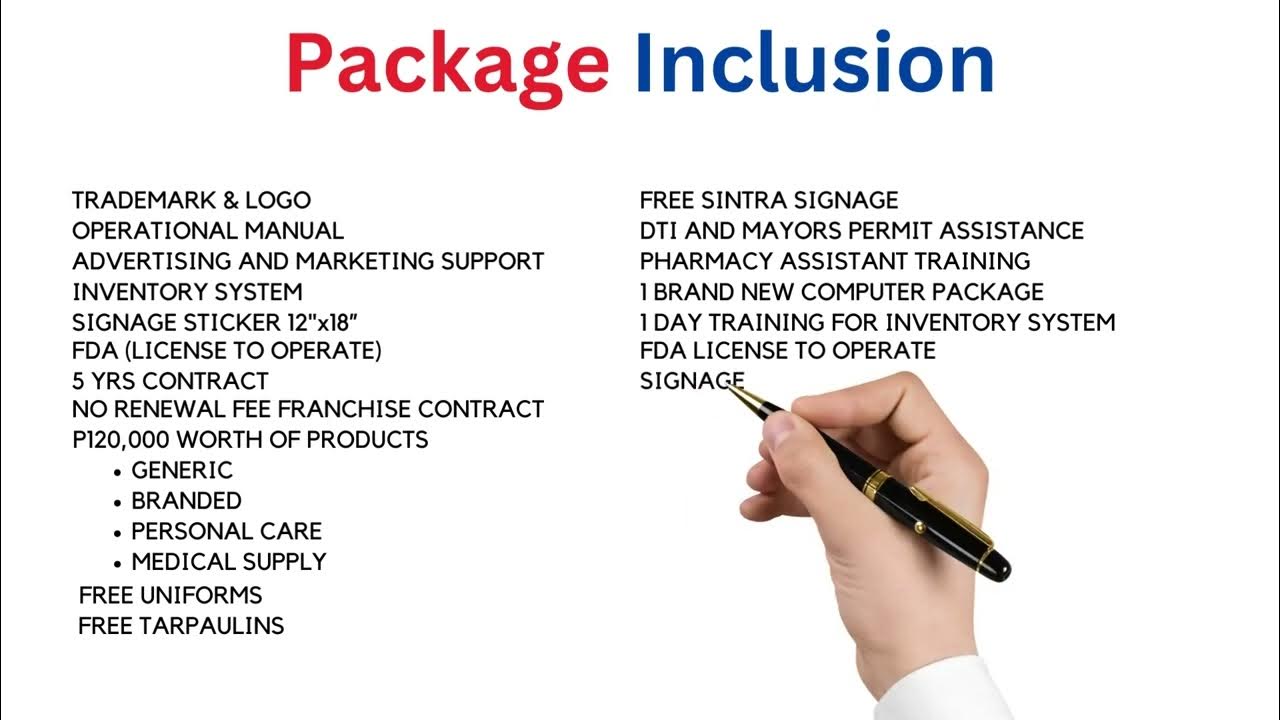 Package Inclusion

TRADEMARK & LOGO
OPERATIONAL MANUAL
ADVERTISING AND MARKETING SUPPORT
INVENTORY SYSTEM
SIGNAGE STICKER 12"x18"
FDA (LICENSE TO OPERATE)
5 YRS CONTRACT
NO RENEWAL FEE FRANCHISE CONTRACT
P120,000 WORTH OF PRODUCTS
• GENERIC
• BRANDED
• PERSONAL CARE
• MEDICAL SUPPLY
FREE UNIFORMS
FREE TARPAULINS

FREE SINTRA SIGNAGE
DTI AND MAYORS PERMIT ASSISTANCE
PHARMACY ASSISTANT TRAINING
1 BRAND NEW COMPUTER PACKAGE
1 DAY TRAINING FOR INVENTORY SYSTEM
FDA LICENSE TO OPERATE
SIGNAGE